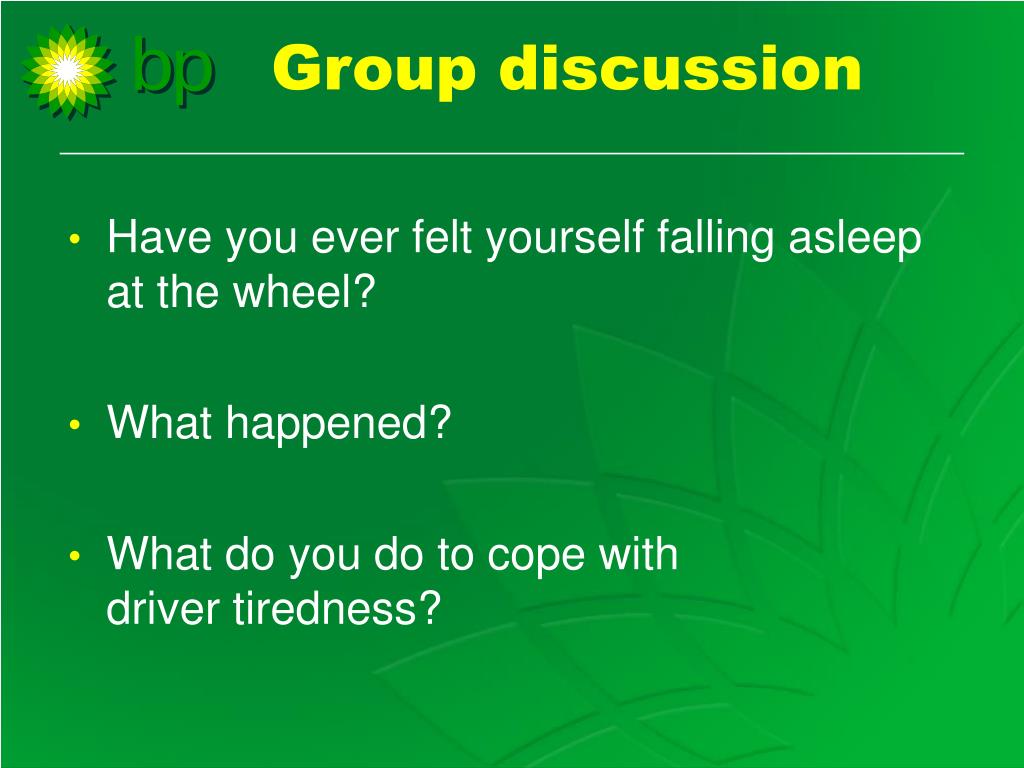 bp Group discussion

• Have you ever felt yourself falling asleep at the wheel?

• What happened?

• What do you do to cope with driver tiredness?